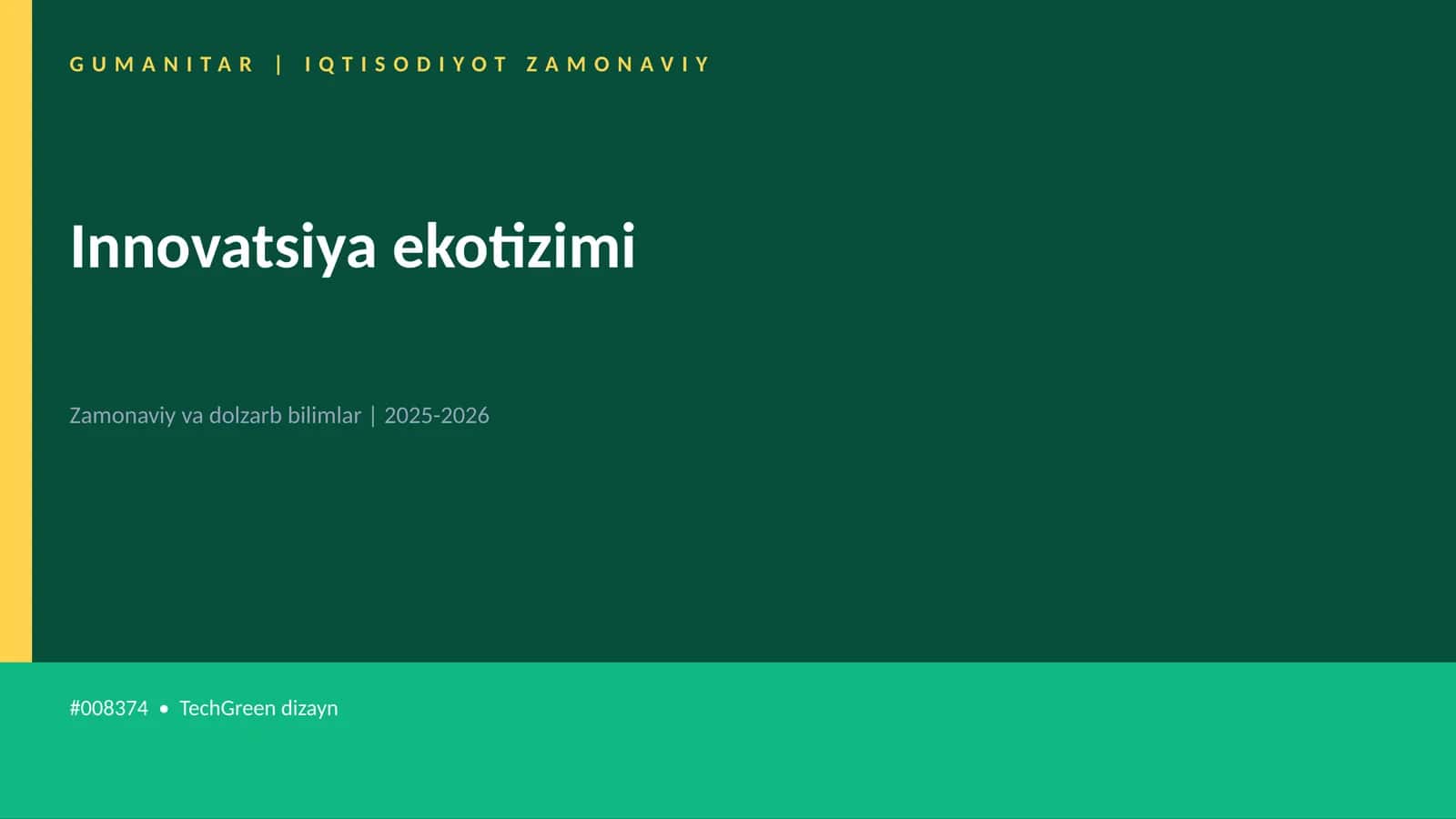 GUMANITAR | IQTISODIYOT ZAMONAVIY

Innovatsiya ekotizimi

Zamonaviy va dolzarb bilimlar | 2025-2026

#008374 • TechGreen dizayn